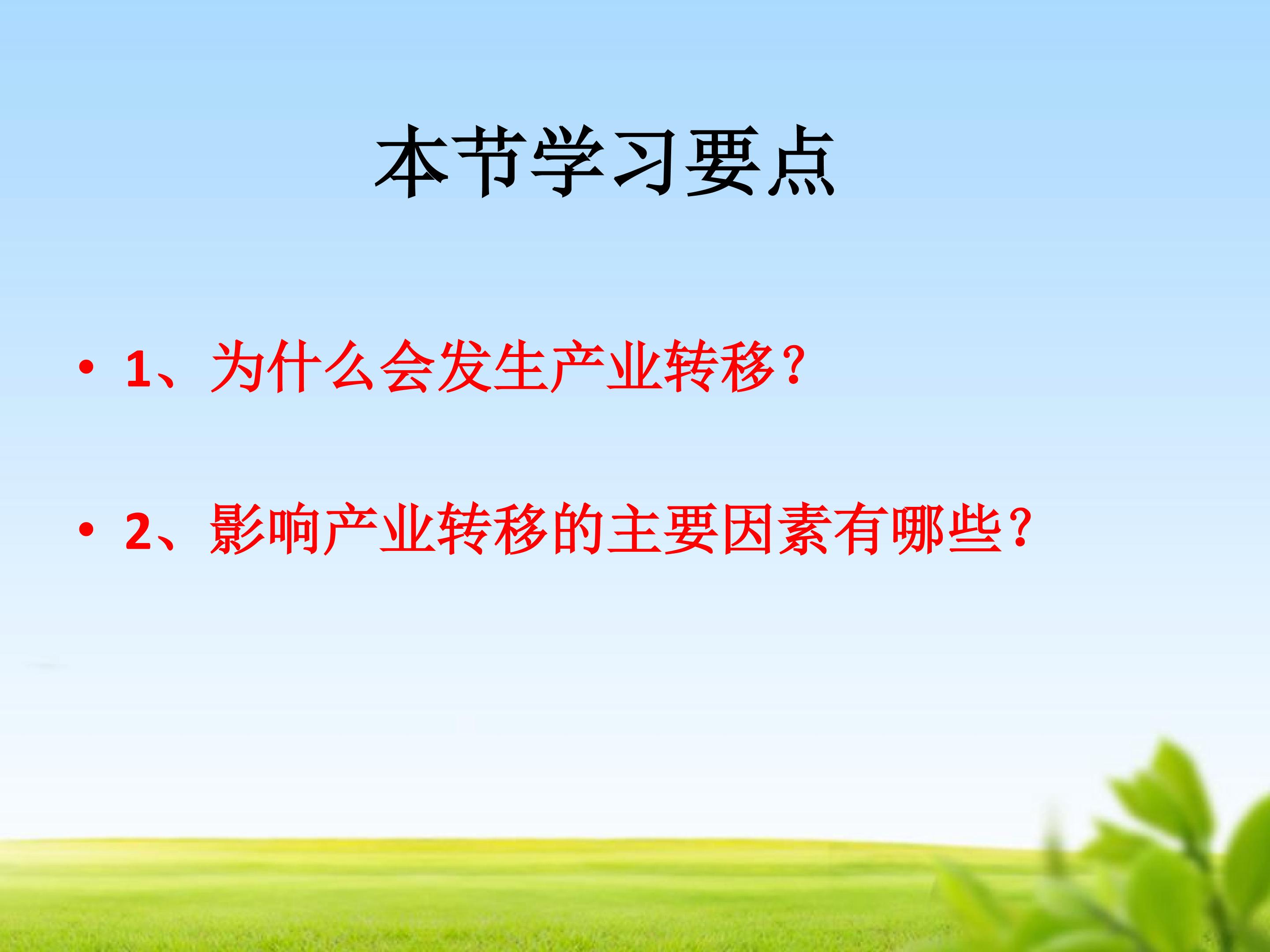 本节学习要点

• 1、为什么会发生产业转移?

• 2、影响产业转移的主要因素有哪些?